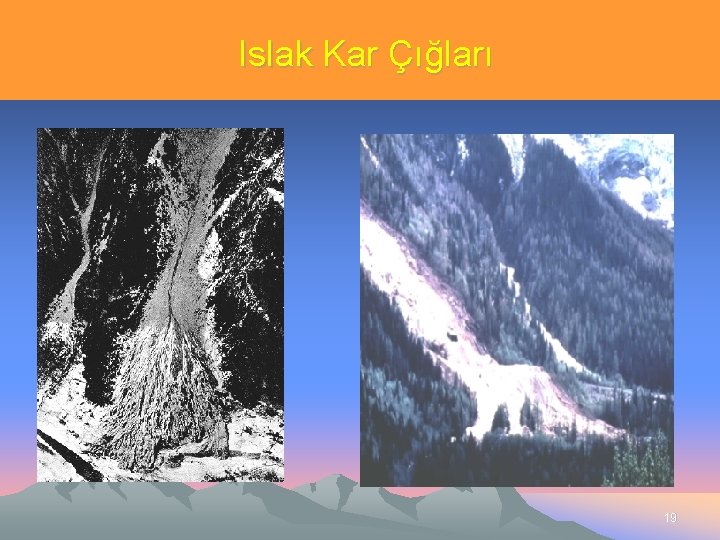 Islak Kar Çığları

19